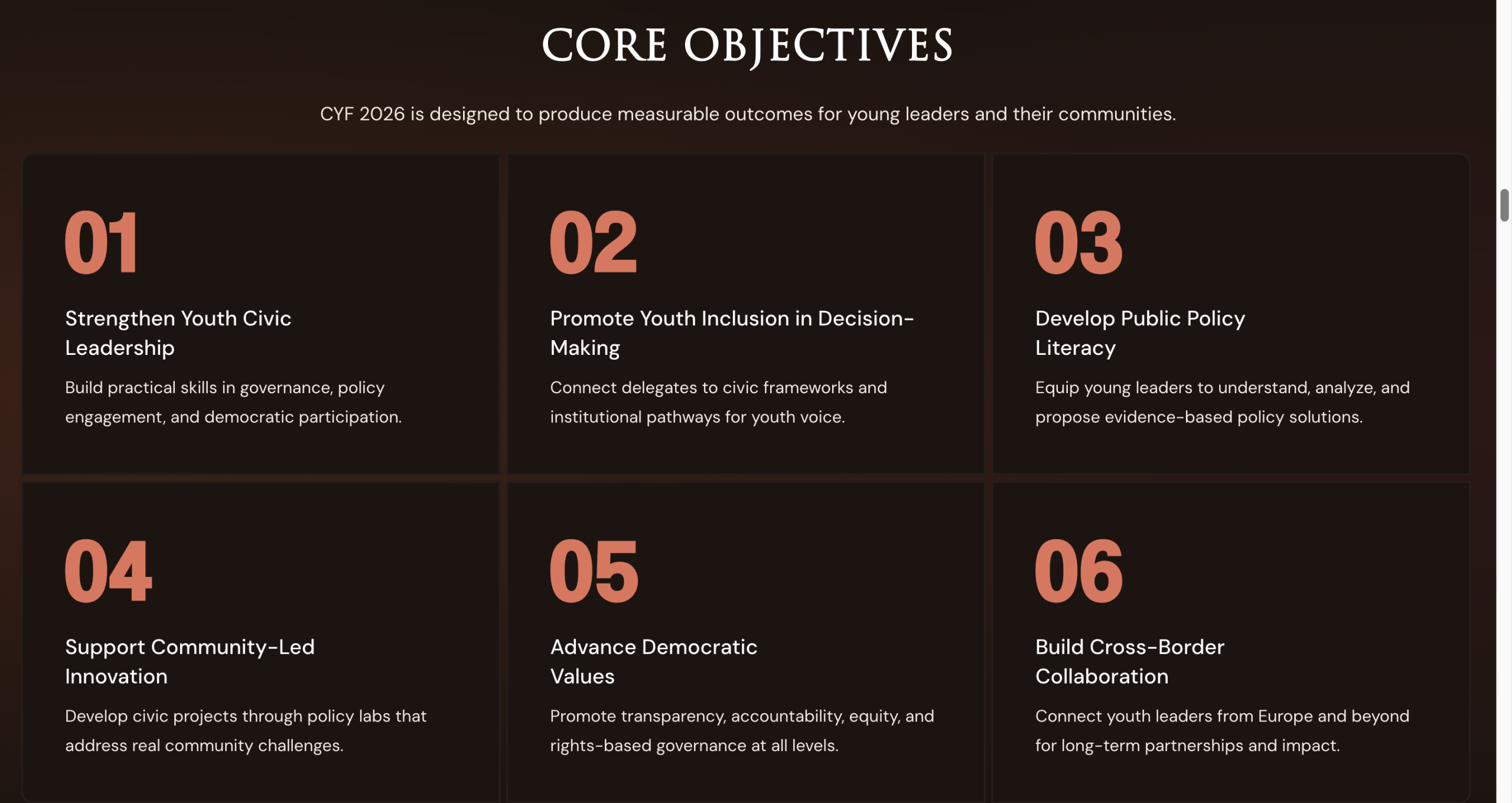 CORE OBJECTIVES

CYF 2026 is designed to produce measurable outcomes for young leaders and their communities.

01

Strengthen Youth Civic Leadership

Build practical skills in governance, policy engagement, and democratic participation.

02

Promote Youth Inclusion in Decision-Making

Connect delegates to civic frameworks and institutional pathways for youth voice.

03

Develop Public Policy Literacy

Equip young leaders to understand, analyze, and propose evidence-based policy solutions.

04

Support Community-Led Innovation

Develop civic projects through policy labs that address real community challenges.

05

Advance Democratic Values

Promote transparency, accountability, equity, and rights-based governance at all levels.

06

Build Cross-Border Collaboration

Connect youth leaders from Europe and beyond for long-term partnerships and impact.